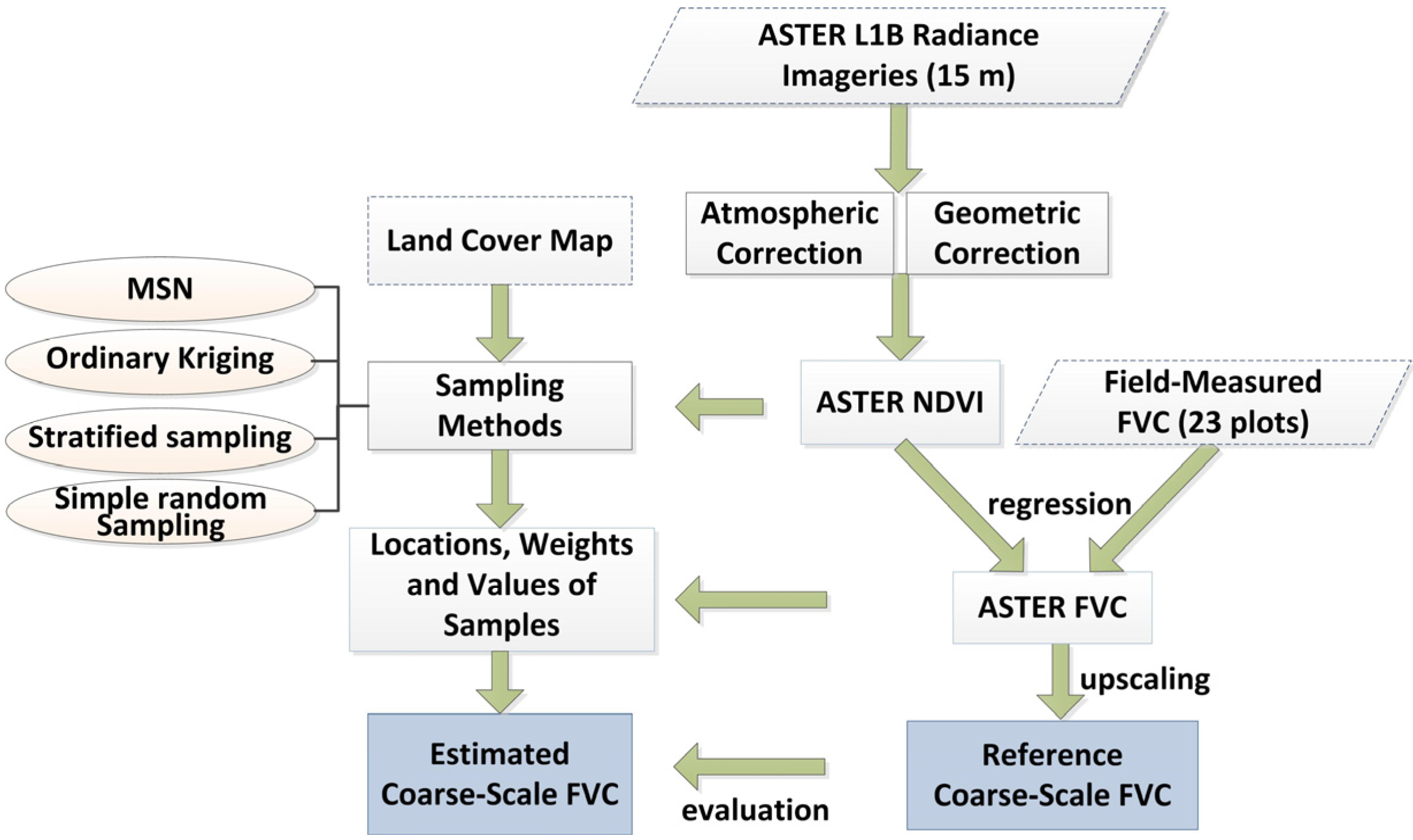 ASTER L1B Radiance Imageries (15 m)

Atmospheric Correction

Geometric Correction

Land Cover Map

MSN

Ordinary Kriging

Stratified sampling

Simple random Sampling

Sampling Methods

ASTER NDVI

Field-Measured FVC (23 plots)

regression

Locations, Weights and Values of Samples

ASTER FVC

upscaling

Estimated Coarse-Scale FVC

evaluation

Reference Coarse-Scale FVC